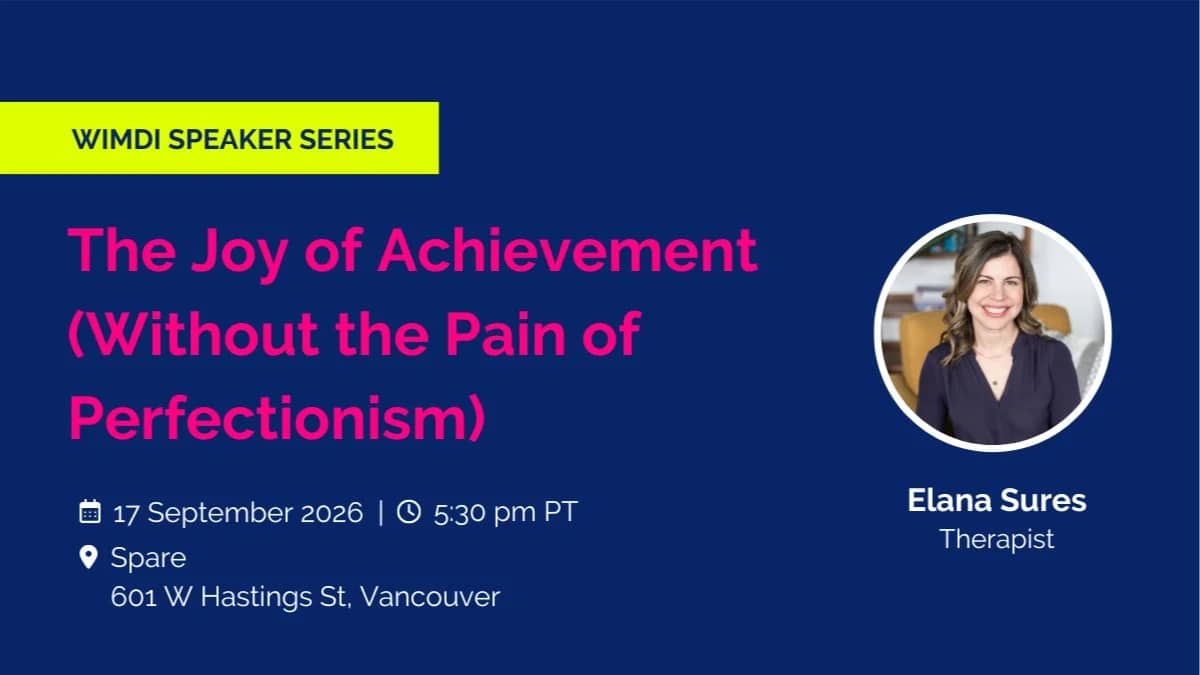 WIMDI SPEAKER SERIES

The Joy of Achievement (Without the Pain of Perfectionism)

17 September 2026 | 5:30 pm PT

Spare
601 W Hastings St, Vancouver

Elana Sures
Therapist